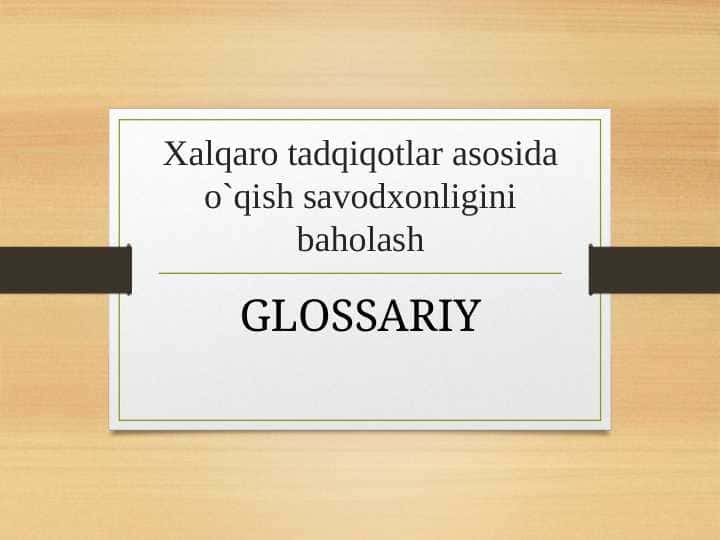 Xalqaro tadqiqotlar asosida o`qish savodxonligini baholash

GLOSSARIY